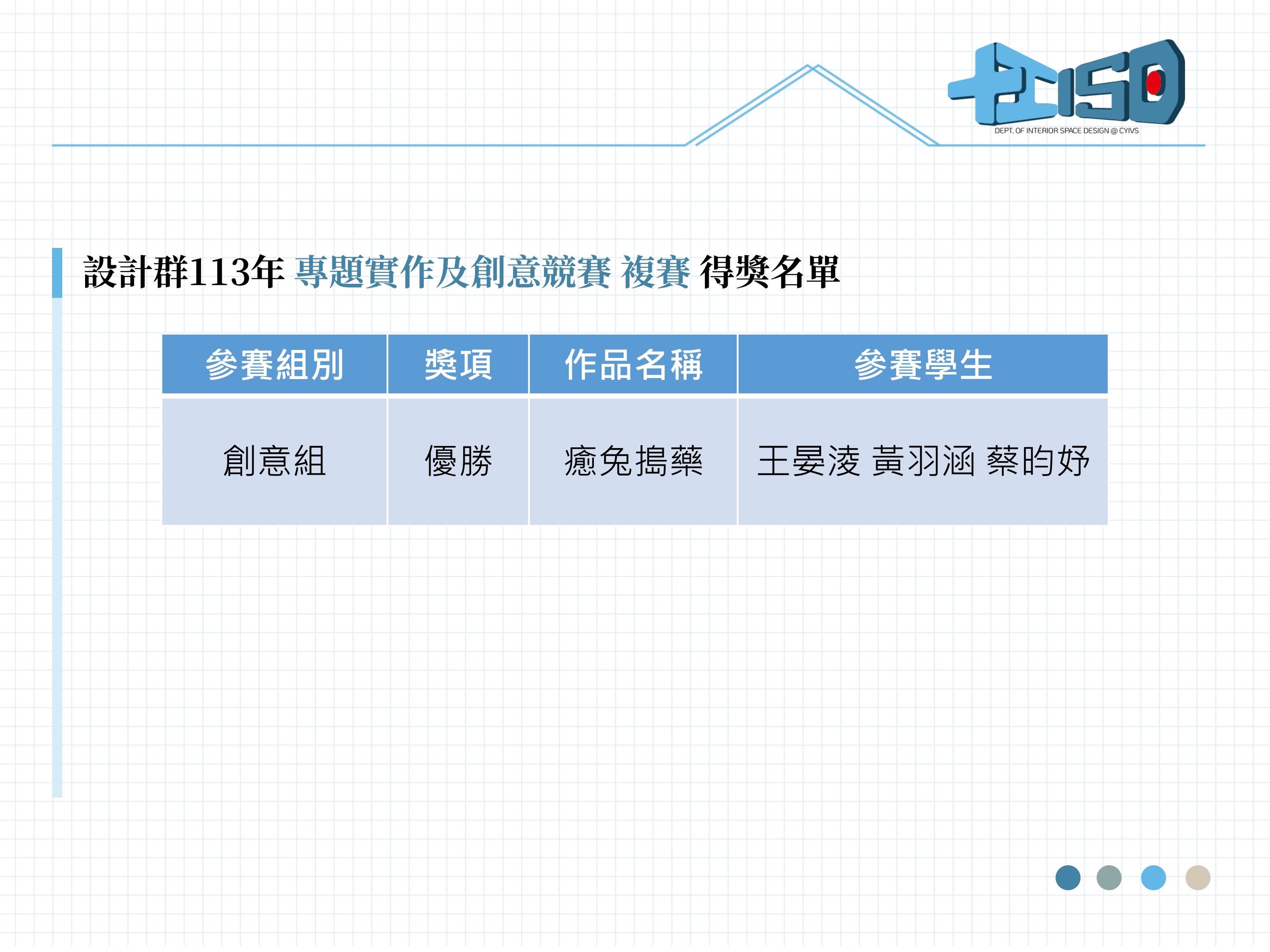 ISD
DEPT. OF INTERIOR SPACE DESIGN @ CYIVS

設計群113年 專題實作及創意競賽 複賽 得獎名單

| 參賽組別 | 獎項 | 作品名稱 | 參賽學生 |
|---|---|---|---|
| 創意組 | 優勝 | 癒兔搗藥 | 王晏淩 黃羽涵 蔡昀妤 |